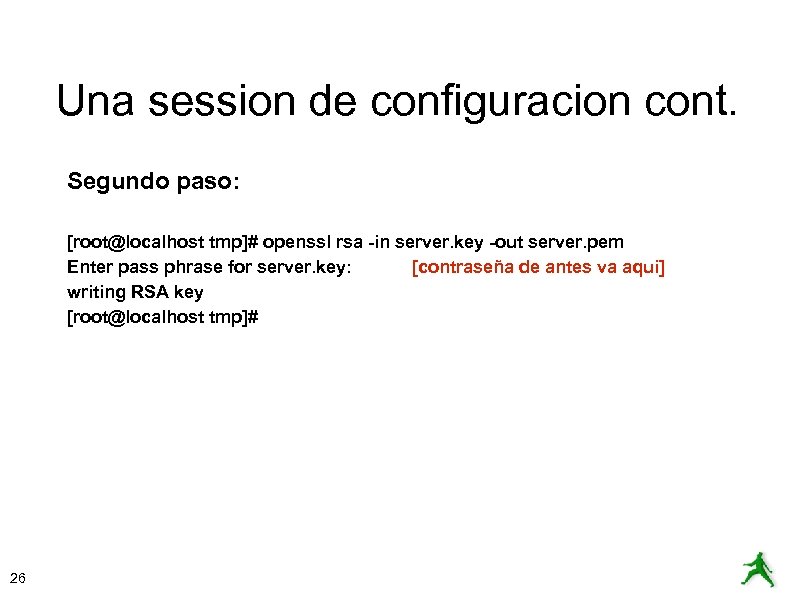 Una session de configuracion cont.

Segundo paso:

[root@localhost tmp]# openssl rsa -in server.key -out server.pem
Enter pass phrase for server.key: [contraseña de antes va aqui]
writing RSA key
[root@localhost tmp]#

26